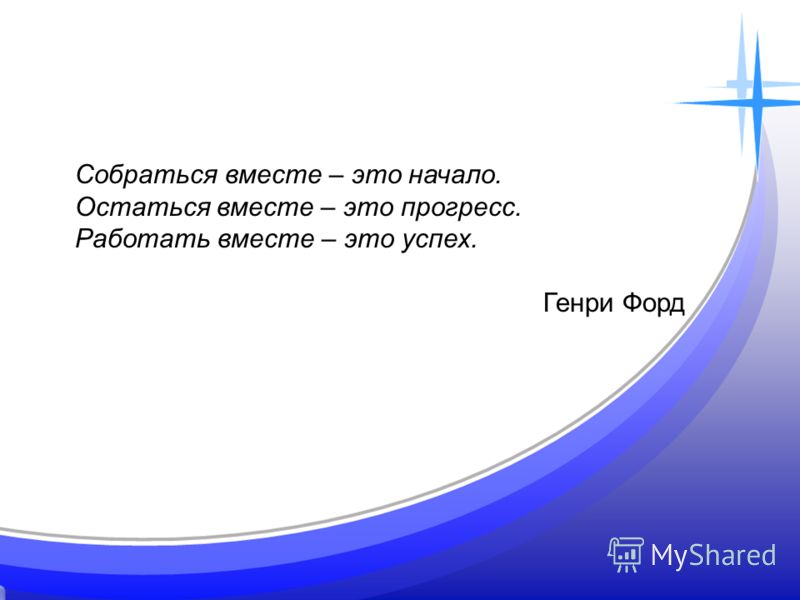 Собраться вместе – это начало.
Остаться вместе – это прогресс.
Работать вместе – это успех.

Генри Форд

MyShared